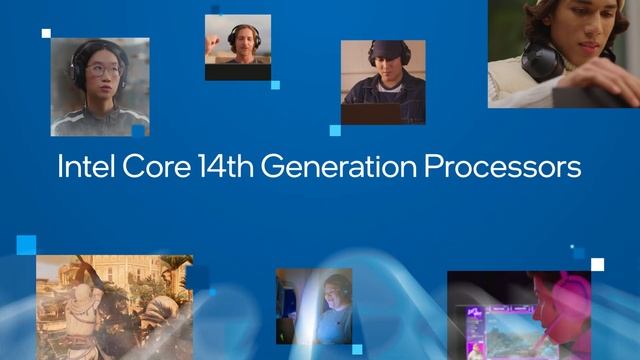 Intel Core 14th Generation Processors